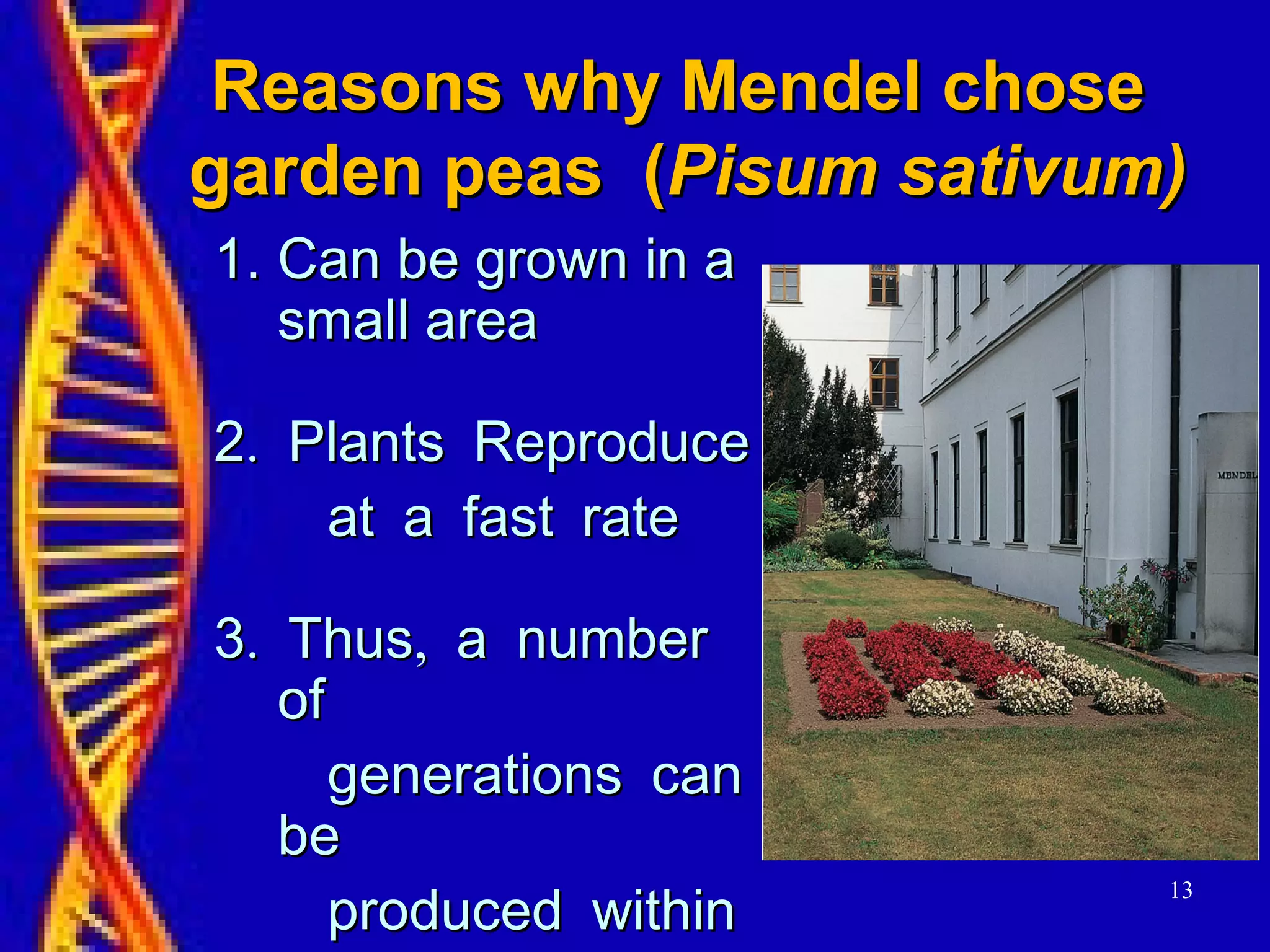 Reasons why Mendel chose garden peas (Pisum sativum)

1. Can be grown in a small area

2. Plants Reproduce at a fast rate

3. Thus, a number of generations can be produced within

MENDEL

13